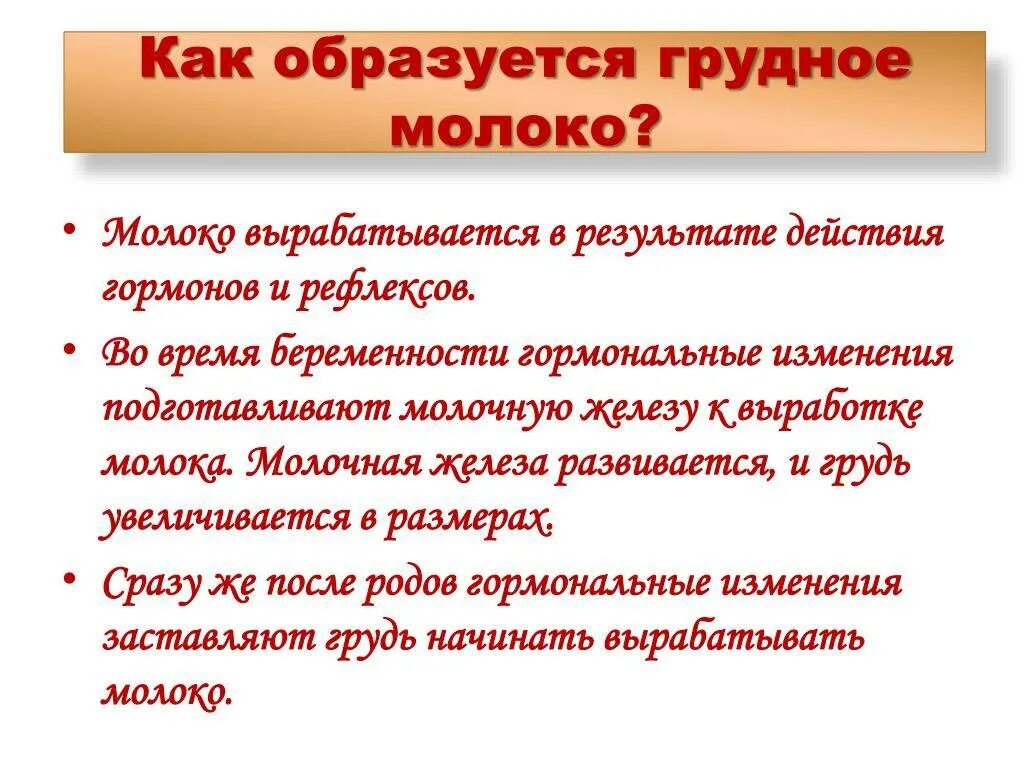 Как образуется грудное молоко?

• Молоко вырабатывается в результате действия гормонов и рефлексов.

• Во время беременности гормональные изменения подготавливают молочную железу к выработке молока. Молочная железа развивается, и грудь увеличивается в размерах.

• Сразу же после родов гормональные изменения заставляют грудь начинать вырабатывать молоко.